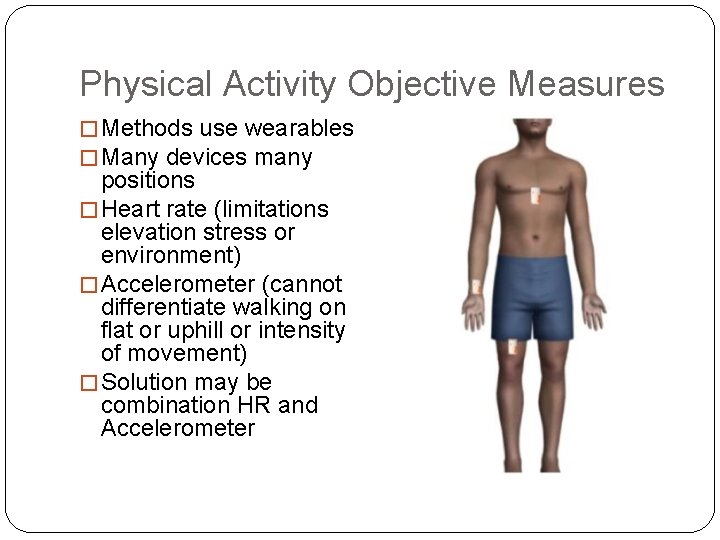 Physical Activity Objective Measures

□ Methods use wearables
□ Many devices many positions
□ Heart rate (limitations elevation stress or environment)
□ Accelerometer (cannot differentiate walking on flat or uphill or intensity of movement)
□ Solution may be combination HR and Accelerometer